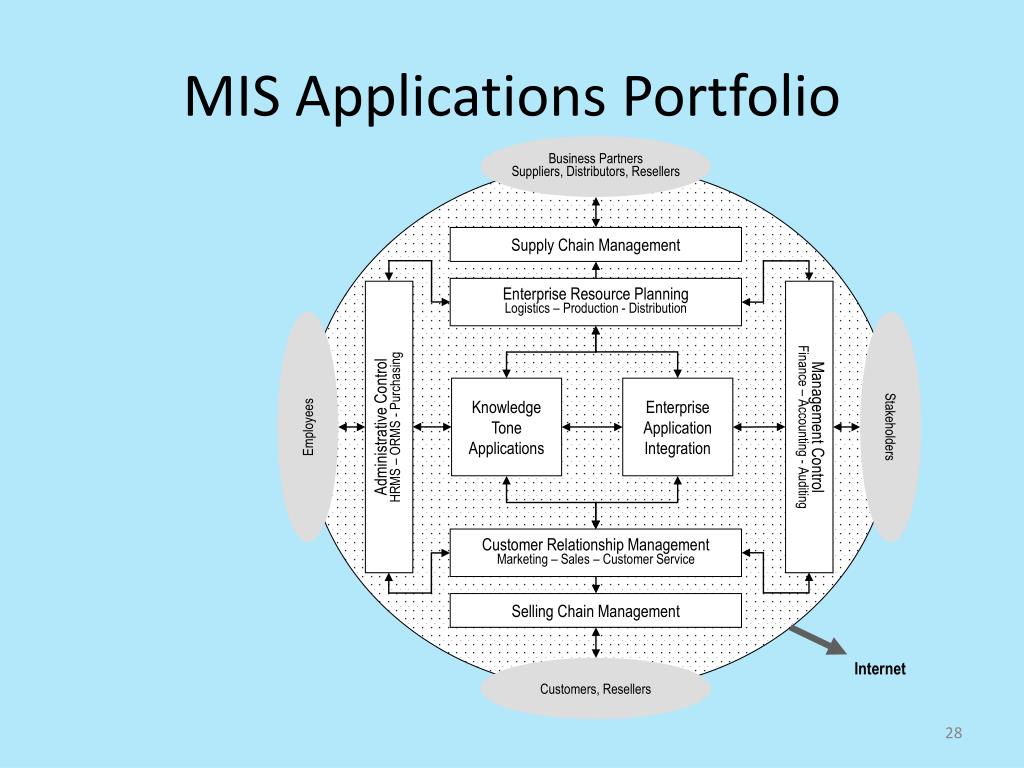 MIS Applications Portfolio

Business Partners
Suppliers, Distributors, Resellers

Supply Chain Management

Enterprise Resource Planning
Logistics – Production - Distribution

Employees

Administrative Control
HRMS – ORMS - Purchasing

Knowledge Tone Applications

Enterprise Application Integration

Management Control
Finance – Accounting - Auditing

Stakeholders

Customer Relationship Management
Marketing – Sales – Customer Service

Selling Chain Management

Internet

Customers, Resellers

28